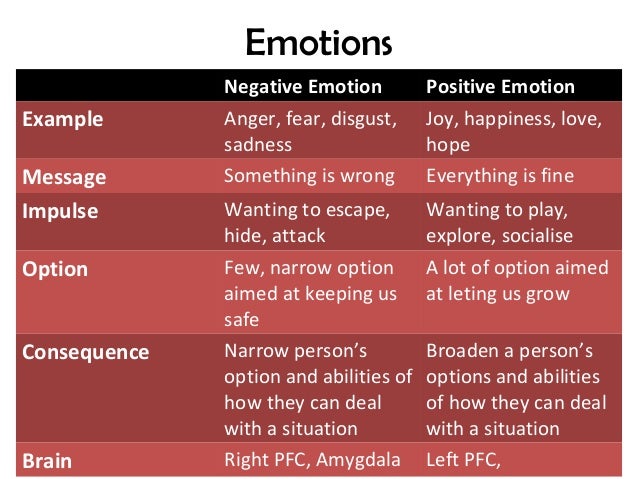 Emotions

| | Negative Emotion | Positive Emotion |
|---|---|---|
| Example | Anger, fear, disgust, sadness | Joy, happiness, love, hope |
| Message | Something is wrong | Everything is fine |
| Impulse | Wanting to escape, hide, attack | Wanting to play, explore, socialise |
| Option | Few, narrow option aimed at keeping us safe | A lot of option aimed at leting us grow |
| Consequence | Narrow person's option and abilities of how they can deal with a situation | Broaden a person's options and abilities of how they can deal with a situation |
| Brain | Right PFC, Amygdala | Left PFC, |